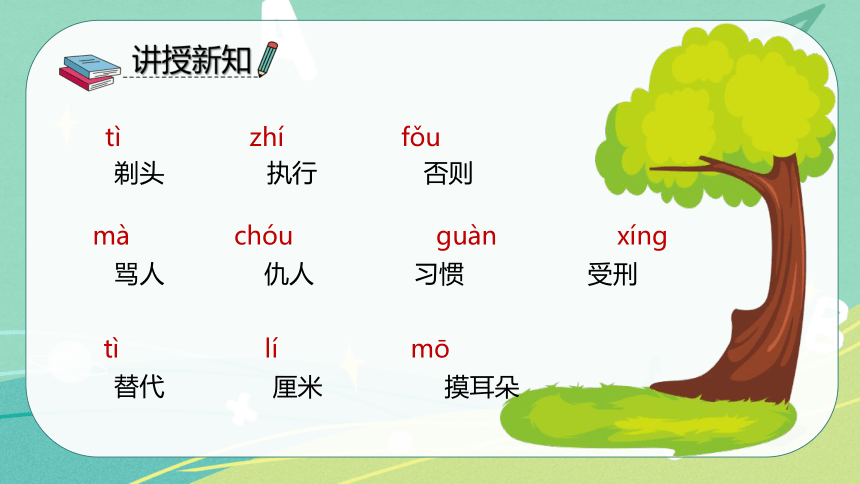 讲授新知

tì 剃头　zhí 执行　fǒu 否则

mà 骂人　chóu 仇人　guàn 习惯　xíng 受刑

tì 替代　lí 厘米　mō 摸耳朵